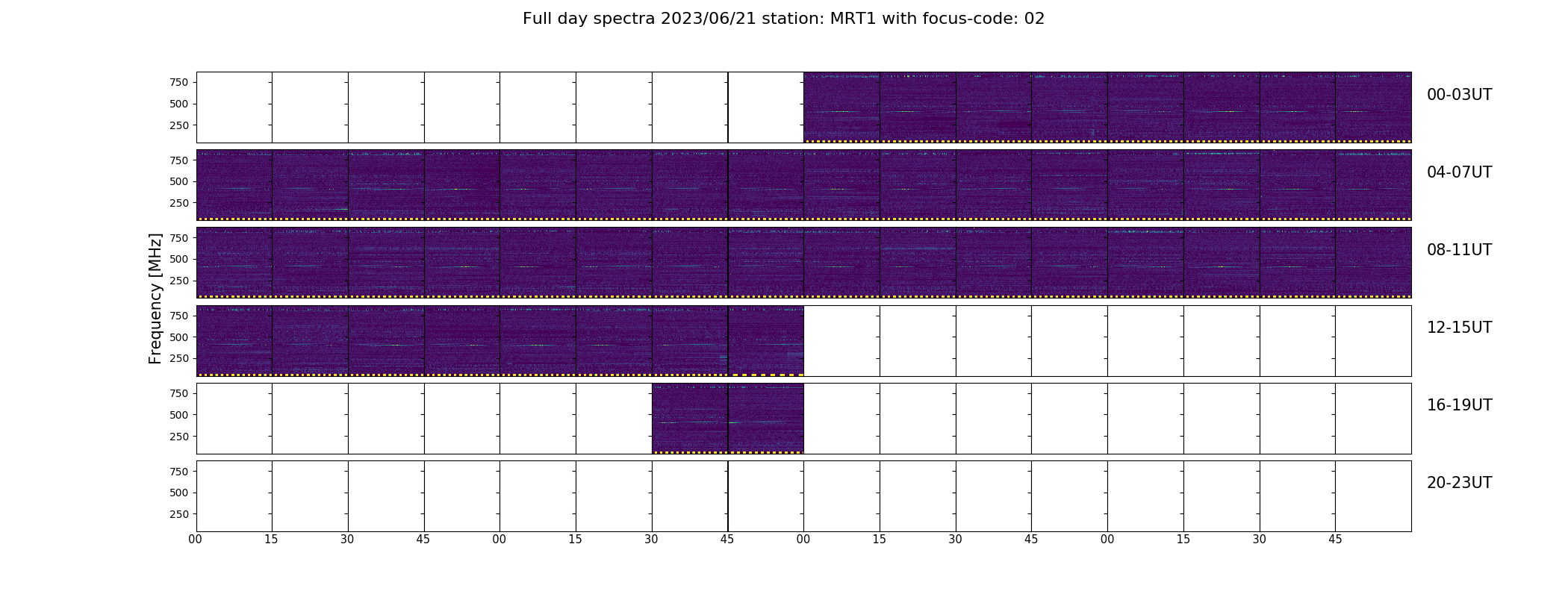 Full day spectra 2023/06/21 station: MRT1 with focus-code: 02

Frequency [MHz]

750
500
250
00-03UT

750
500
250
04-07UT

750
500
250
08-11UT

750
500
250
12-15UT

750
500
250
16-19UT

750
500
250
20-23UT

00 15 30 45 00 15 30 45 00 15 30 45 00 15 30 45